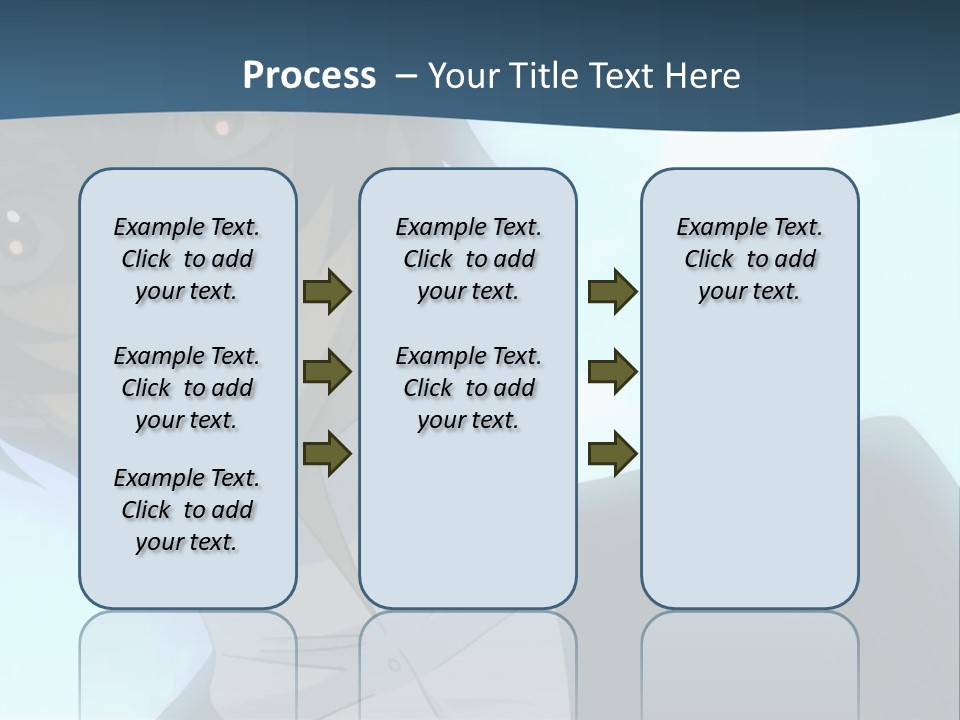 Process – Your Title Text Here

Example Text. Click to add your text.

Example Text. Click to add your text.

Example Text. Click to add your text.

Example Text. Click to add your text.

Example Text. Click to add your text.

Example Text. Click to add your text.